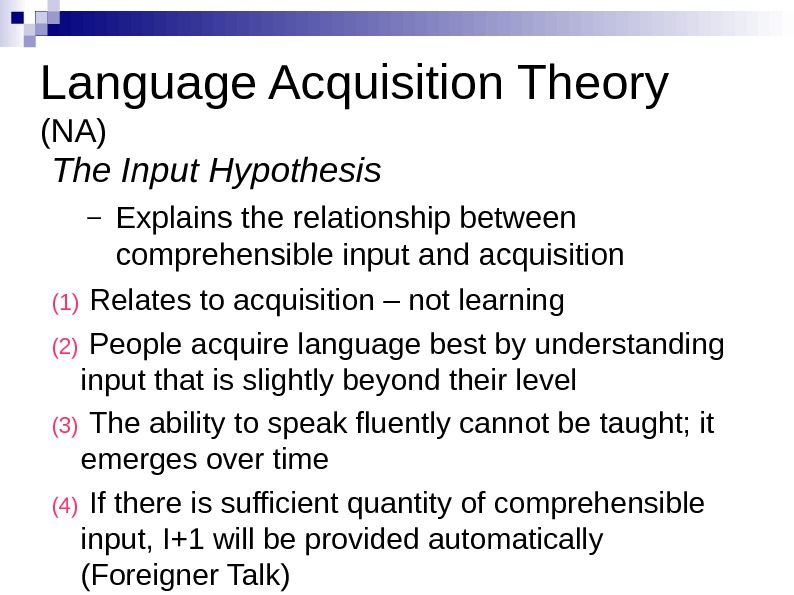 Language Acquisition Theory (NA)

The Input Hypothesis

– Explains the relationship between comprehensible input and acquisition

(1) Relates to acquisition – not learning

(2) People acquire language best by understanding input that is slightly beyond their level

(3) The ability to speak fluently cannot be taught; it emerges over time

(4) If there is sufficient quantity of comprehensible input, I+1 will be provided automatically (Foreigner Talk)